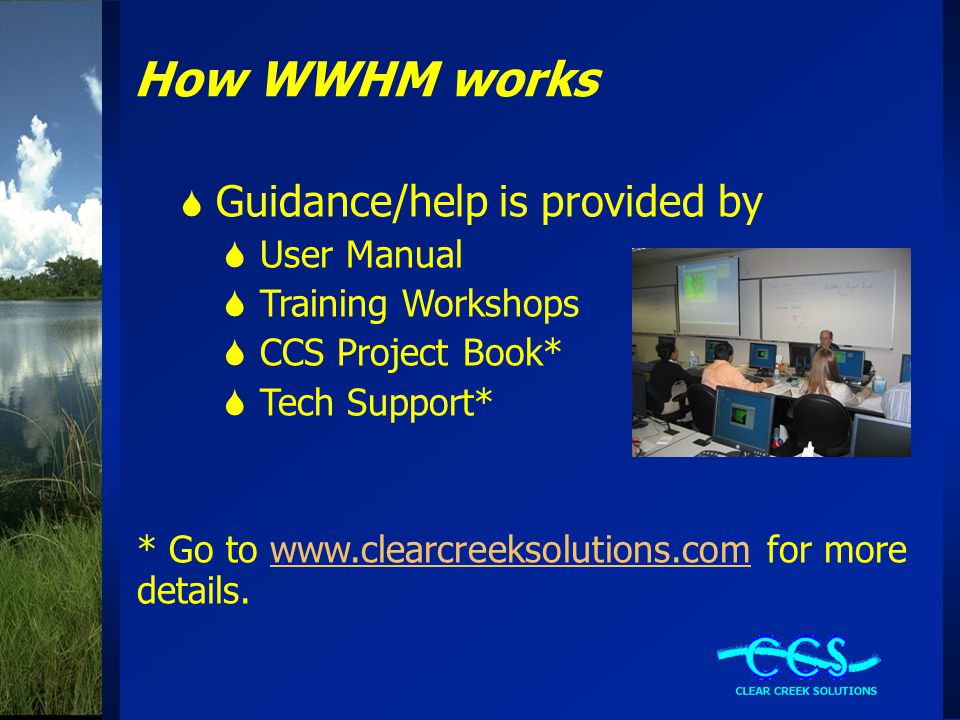 How WWHM works

Guidance/help is provided by

User Manual

Training Workshops

CCS Project Book*

Tech Support*

* Go to www.clearcreeksolutions.com for more details.

CCS
CLEAR CREEK SOLUTIONS